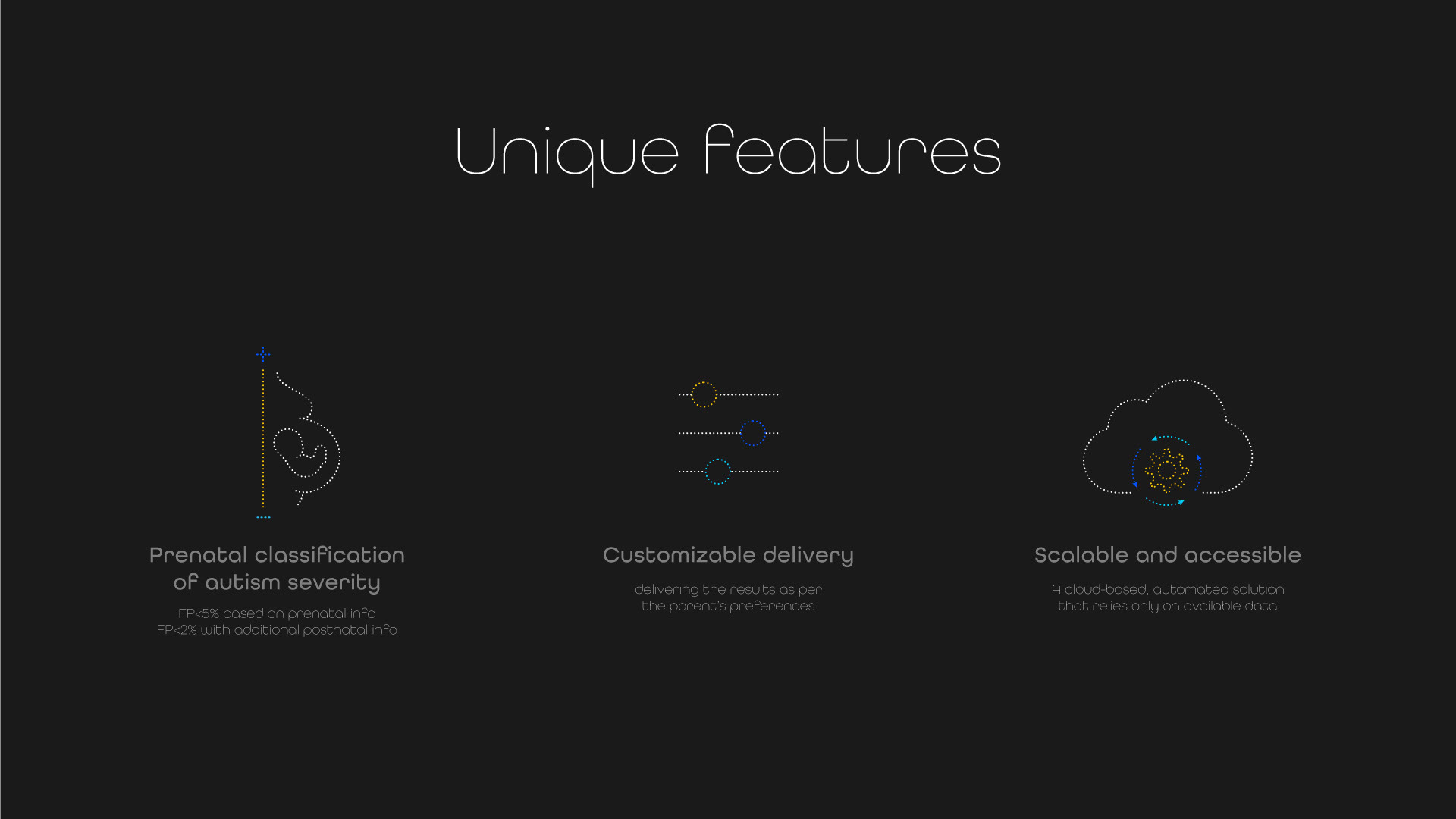 Unique features

Prenatal classification of autism severity

FP<5% based on prenatal info
FP<2% with additional postnatal info

Customizable delivery

delivering the results as per the parent's preferences

Scalable and accessible

A cloud-based, automated solution that relies only on available data